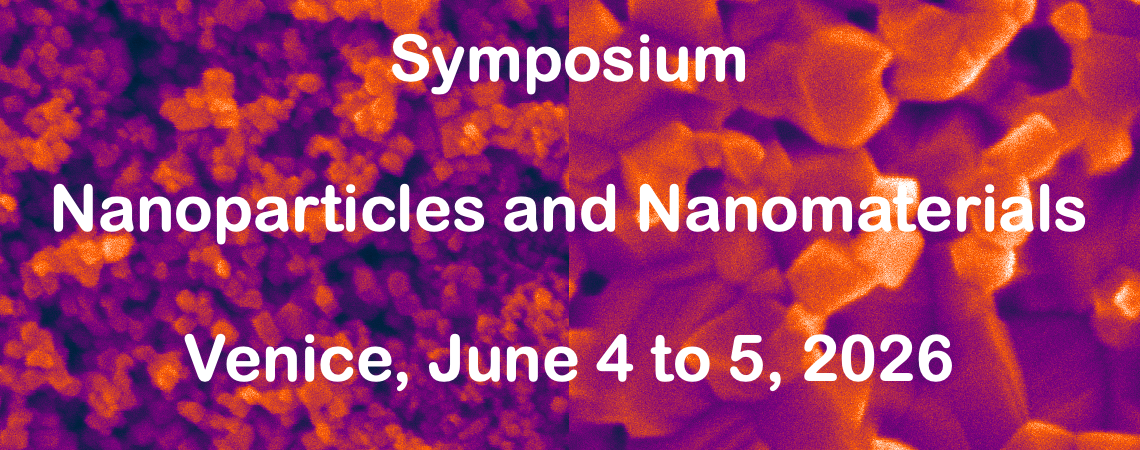 Symposium

Nanoparticles and Nanomaterials

Venice, June 4 to 5, 2026